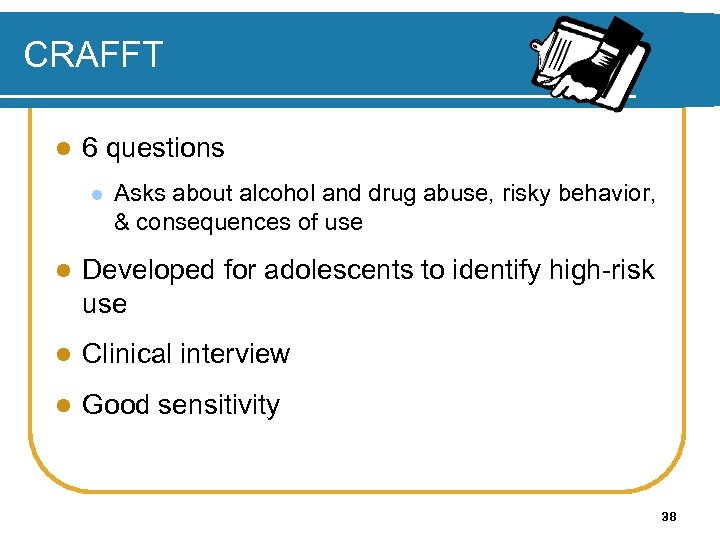 CRAFFT

- 6 questions
  - Asks about alcohol and drug abuse, risky behavior, & consequences of use
- Developed for adolescents to identify high-risk use
- Clinical interview
- Good sensitivity

38